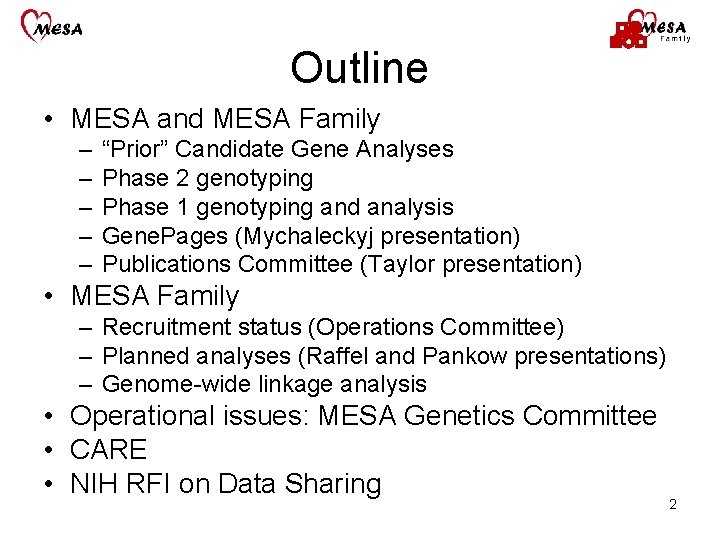 MESA

MESA Family

Outline

• MESA and MESA Family
– “Prior” Candidate Gene Analyses
– Phase 2 genotyping
– Phase 1 genotyping and analysis
– GenePages (Mychaleckyj presentation)
– Publications Committee (Taylor presentation)
• MESA Family
– Recruitment status (Operations Committee)
– Planned analyses (Raffel and Pankow presentations)
– Genome-wide linkage analysis
• Operational issues: MESA Genetics Committee
• CARE
• NIH RFI on Data Sharing

2